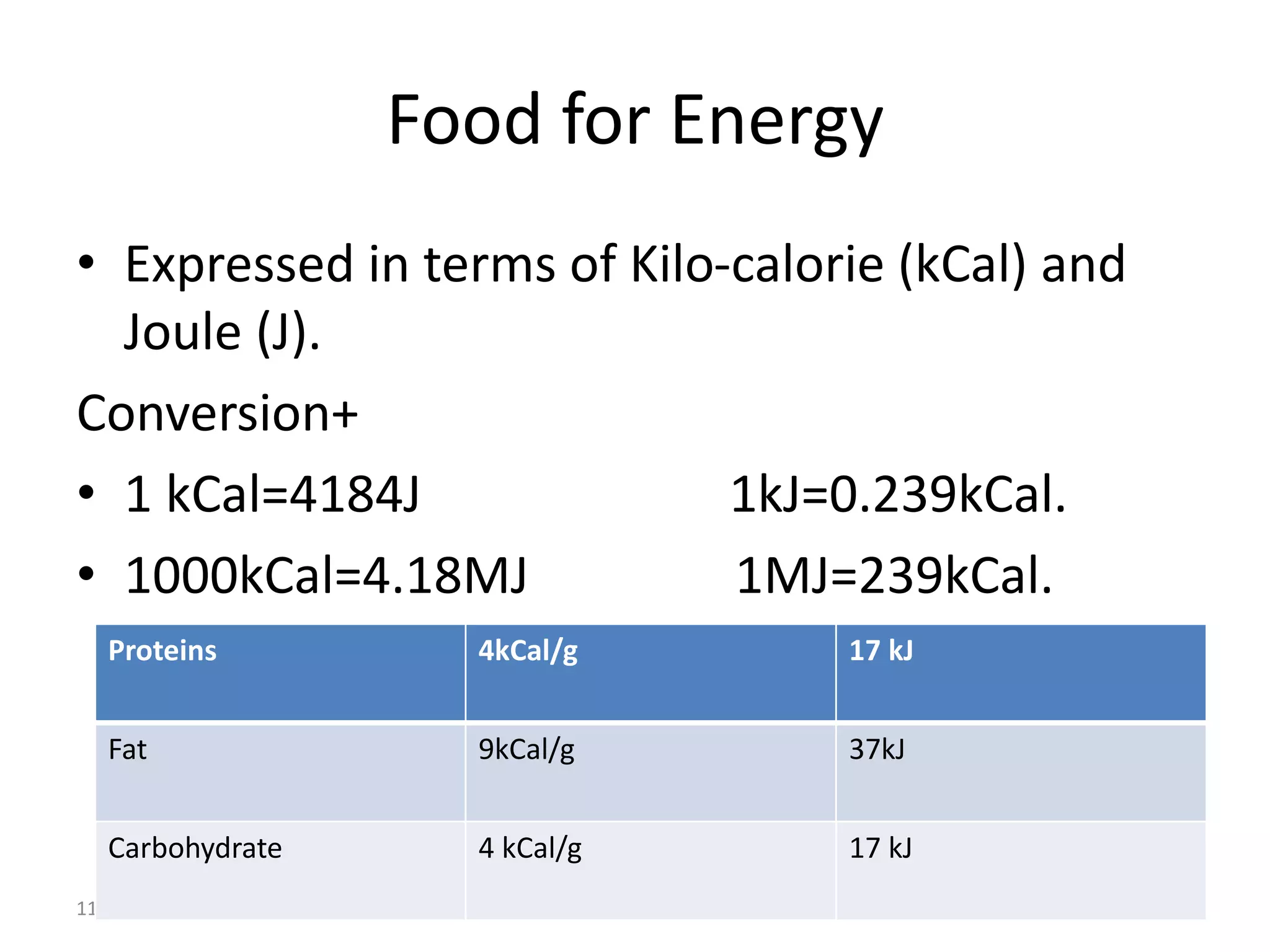 Food for Energy

• Expressed in terms of Kilo-calorie (kCal) and Joule (J).

Conversion+

• 1 kCal=4184J 1kJ=0.239kCal.
• 1000kCal=4.18MJ 1MJ=239kCal.

| Proteins | 4kCal/g | 17 kJ |
|---|---|---|
| Fat | 9kCal/g | 37kJ |
| Carbohydrate | 4 kCal/g | 17 kJ |

11